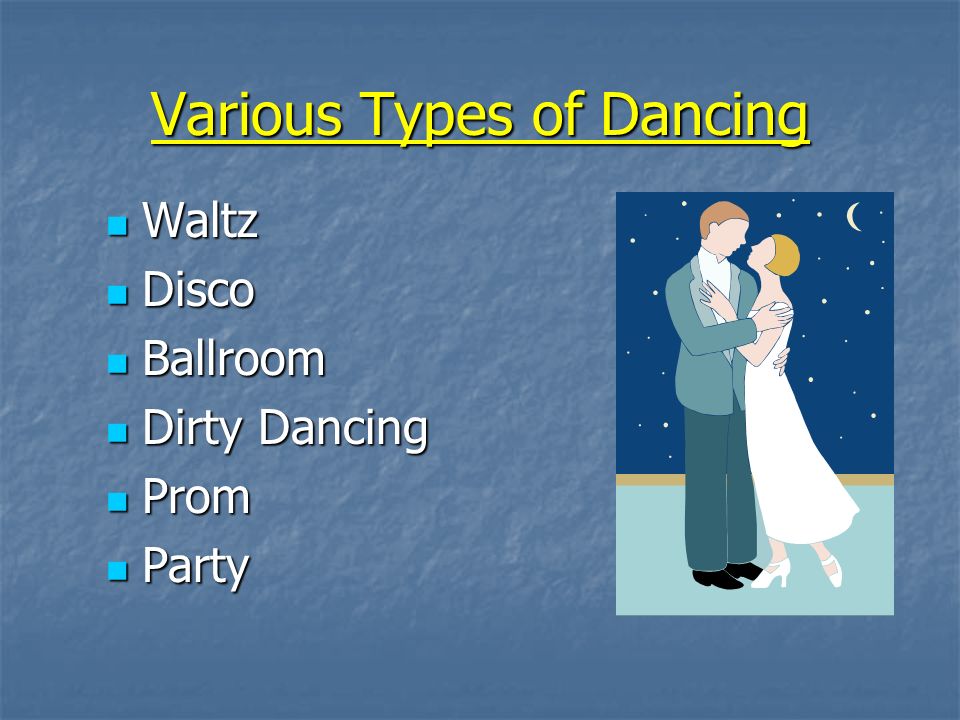 Various Types of Dancing

- Waltz
- Disco
- Ballroom
- Dirty Dancing
- Prom
- Party